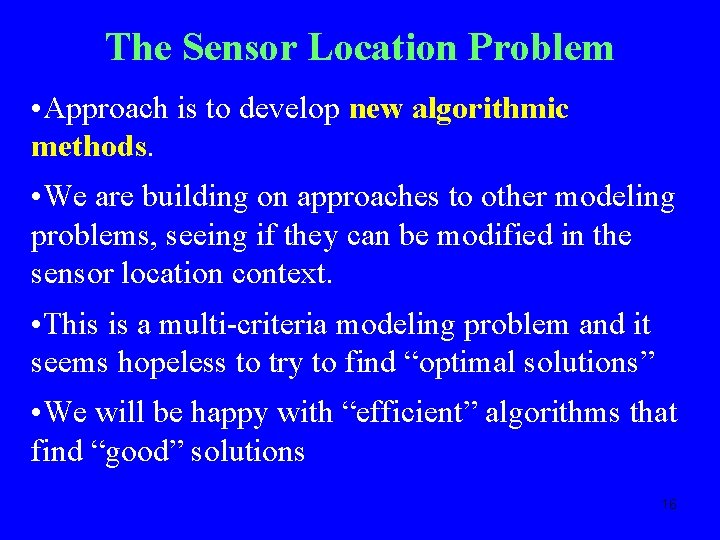 The Sensor Location Problem

•Approach is to develop new algorithmic methods.

•We are building on approaches to other modeling problems, seeing if they can be modified in the sensor location context.

•This is a multi-criteria modeling problem and it seems hopeless to try to find “optimal solutions”

•We will be happy with “efficient” algorithms that find “good” solutions

16